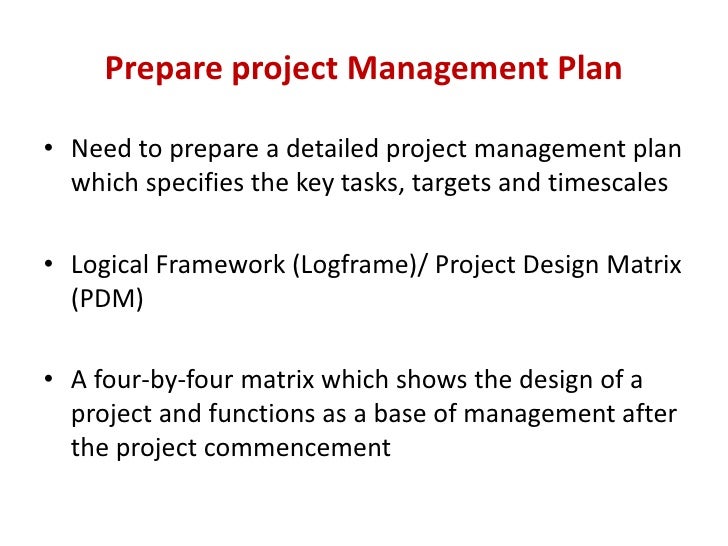 Prepare project Management Plan

• Need to prepare a detailed project management plan which specifies the key tasks, targets and timescales

• Logical Framework (Logframe)/ Project Design Matrix (PDM)

• A four-by-four matrix which shows the design of a project and functions as a base of management after the project commencement